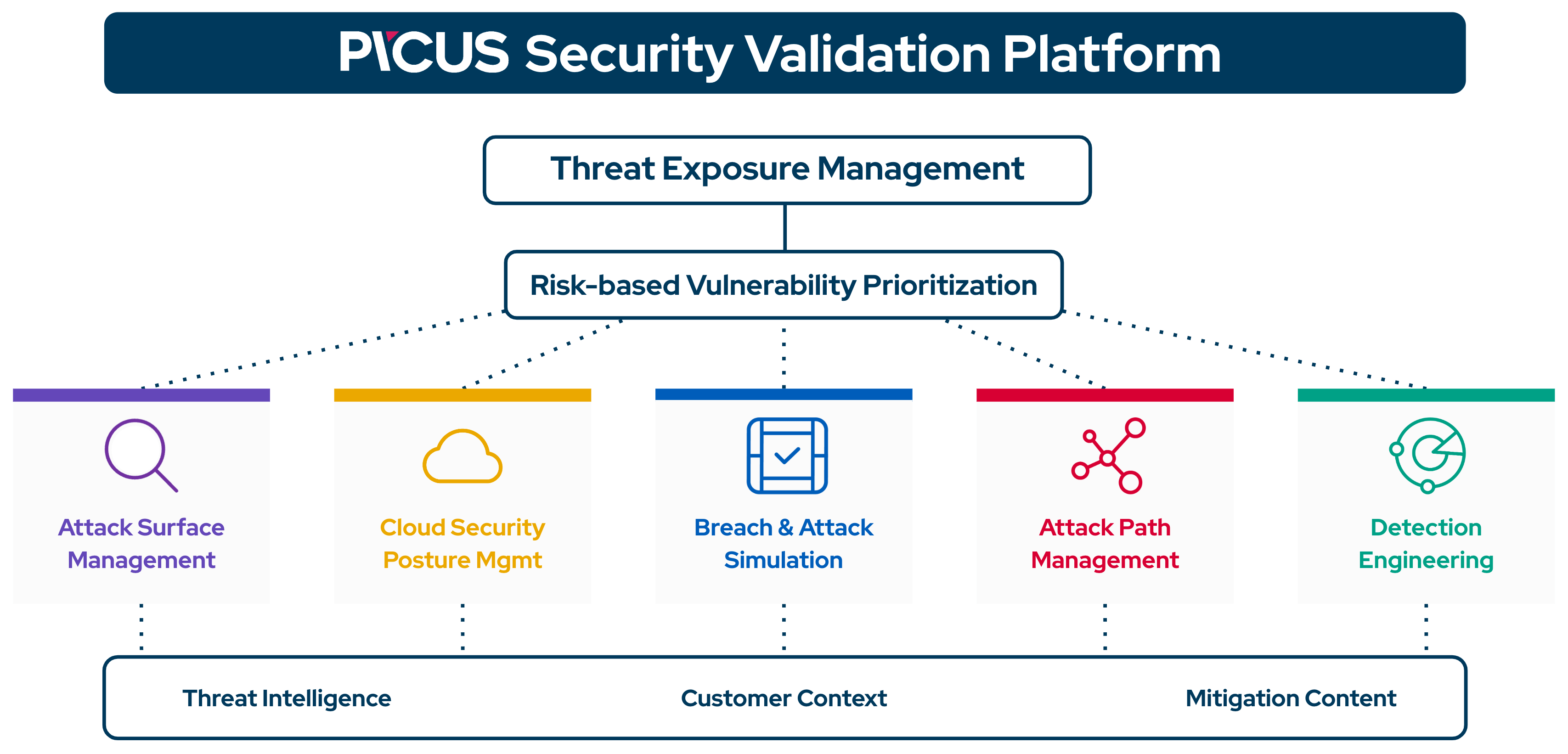 PICUS Security Validation Platform

Threat Exposure Management

Risk-based Vulnerability Prioritization

Attack Surface Management

Cloud Security Posture Mgmt

Breach & Attack Simulation

Attack Path Management

Detection Engineering

Threat Intelligence

Customer Context

Mitigation Content